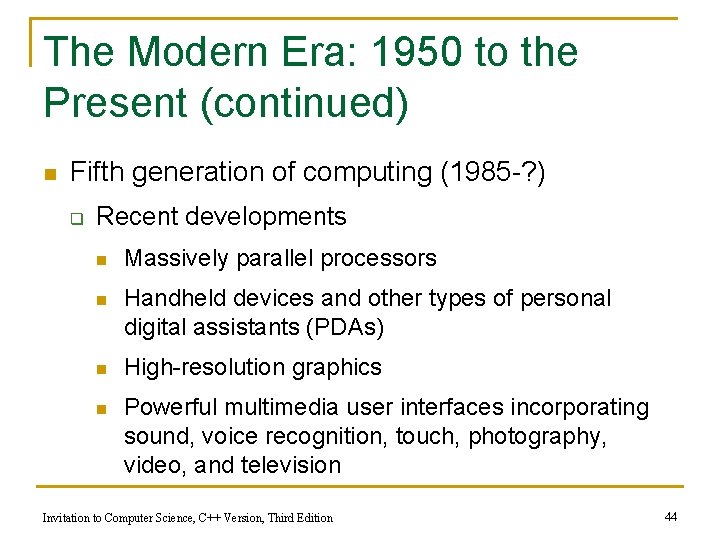 The Modern Era: 1950 to the Present (continued)

Fifth generation of computing (1985-?)

Recent developments

Massively parallel processors

Handheld devices and other types of personal digital assistants (PDAs)

High-resolution graphics

Powerful multimedia user interfaces incorporating sound, voice recognition, touch, photography, video, and television

Invitation to Computer Science, C++ Version, Third Edition

44